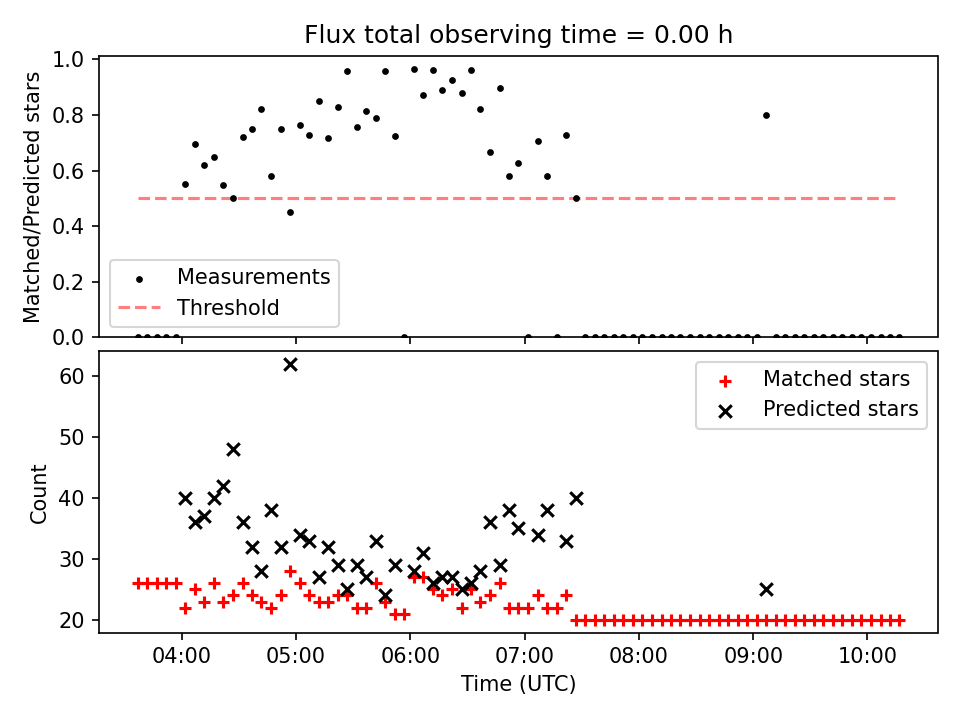 Flux total observing time = 0.00 h

Matched/Predicted stars

1.0
0.8
0.6
0.4
0.2
0.0

Measurements
Threshold

Count

60
50
40
30
20

Matched stars
Predicted stars

04:00
05:00
06:00
07:00
08:00
09:00
10:00

Time (UTC)